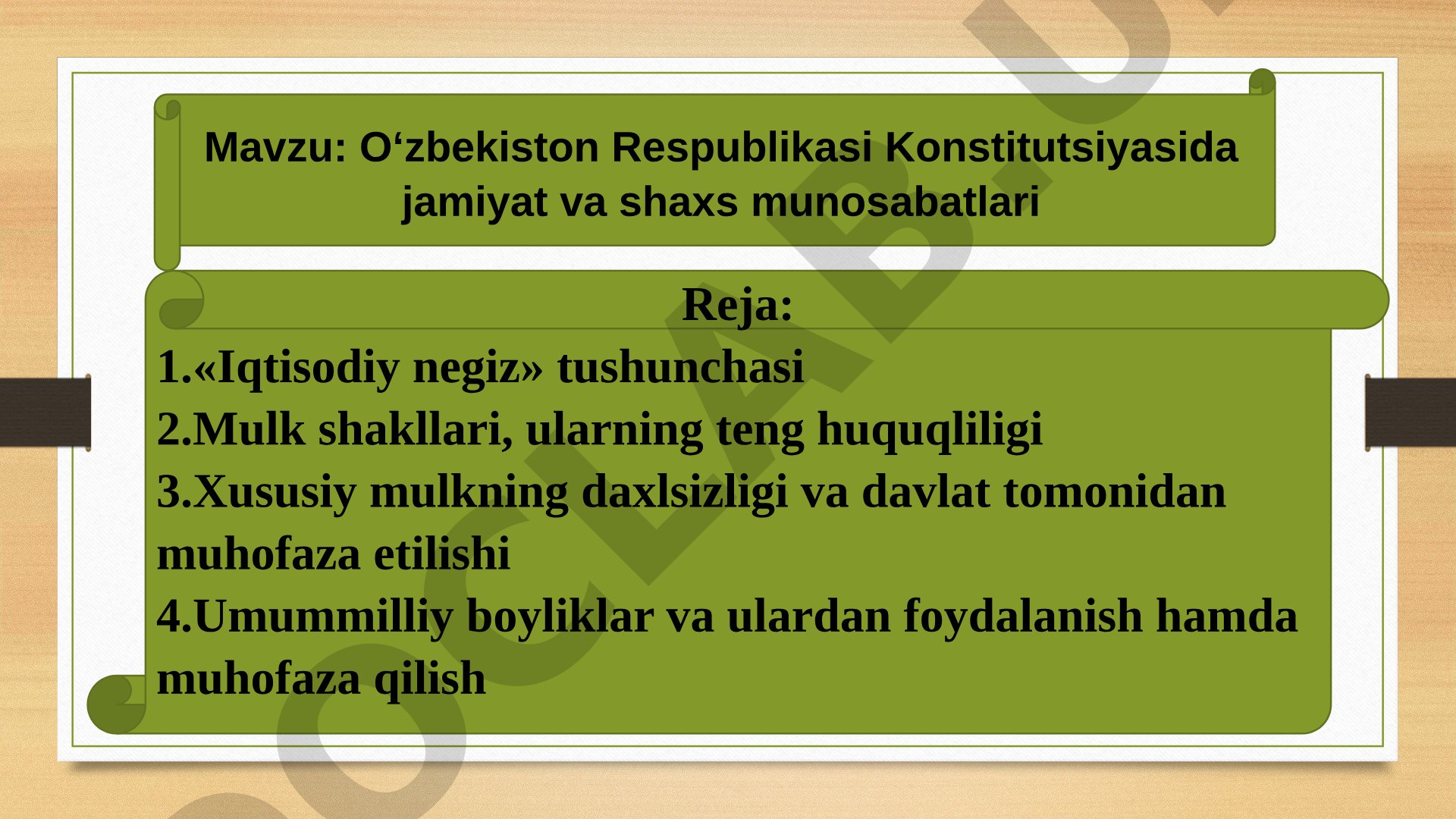 Mavzu: O‘zbekiston Respublikasi Konstitutsiyasida jamiyat va shaxs munosabatlari

Reja:

1.«Iqtisodiy negiz» tushunchasi
2.Mulk shakllari, ularning teng huquqliligi
3.Xususiy mulkning daxlsizligi va davlat tomonidan muhofaza etilishi
4.Umummilliy boyliklar va ulardan foydalanish hamda muhofaza qilish

DOCLAB.U